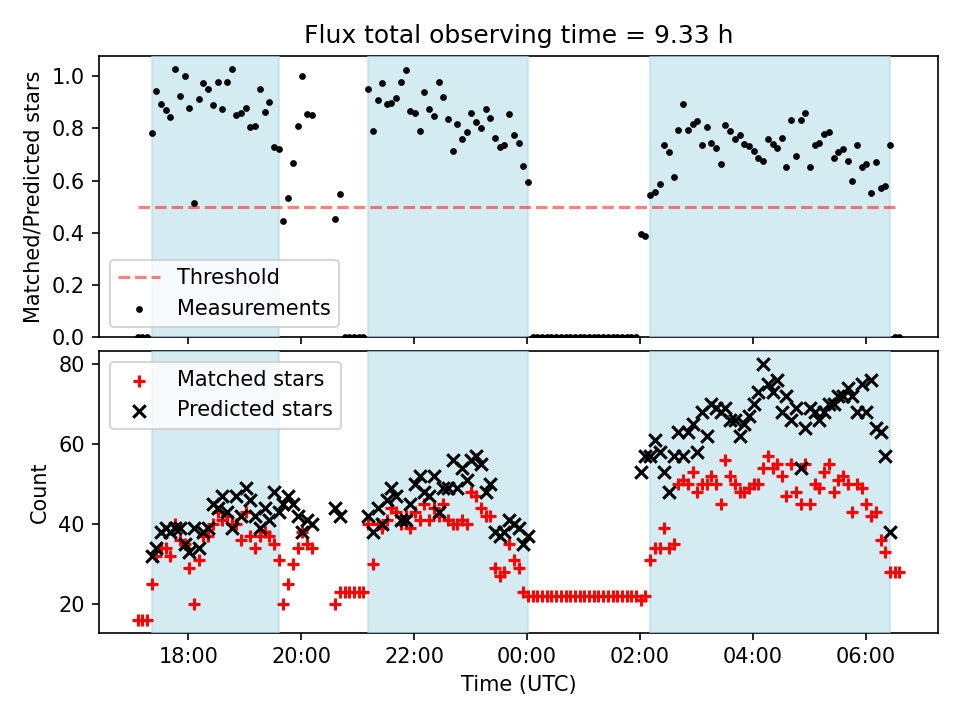 Flux total observing time = 9.33 h

Matched/Predicted stars

1.0
0.8
0.6
0.4
0.2
0.0

Threshold
Measurements

Count

80
60
40
20

Matched stars
Predicted stars

18:00
20:00
22:00
00:00
02:00
04:00
06:00

Time (UTC)